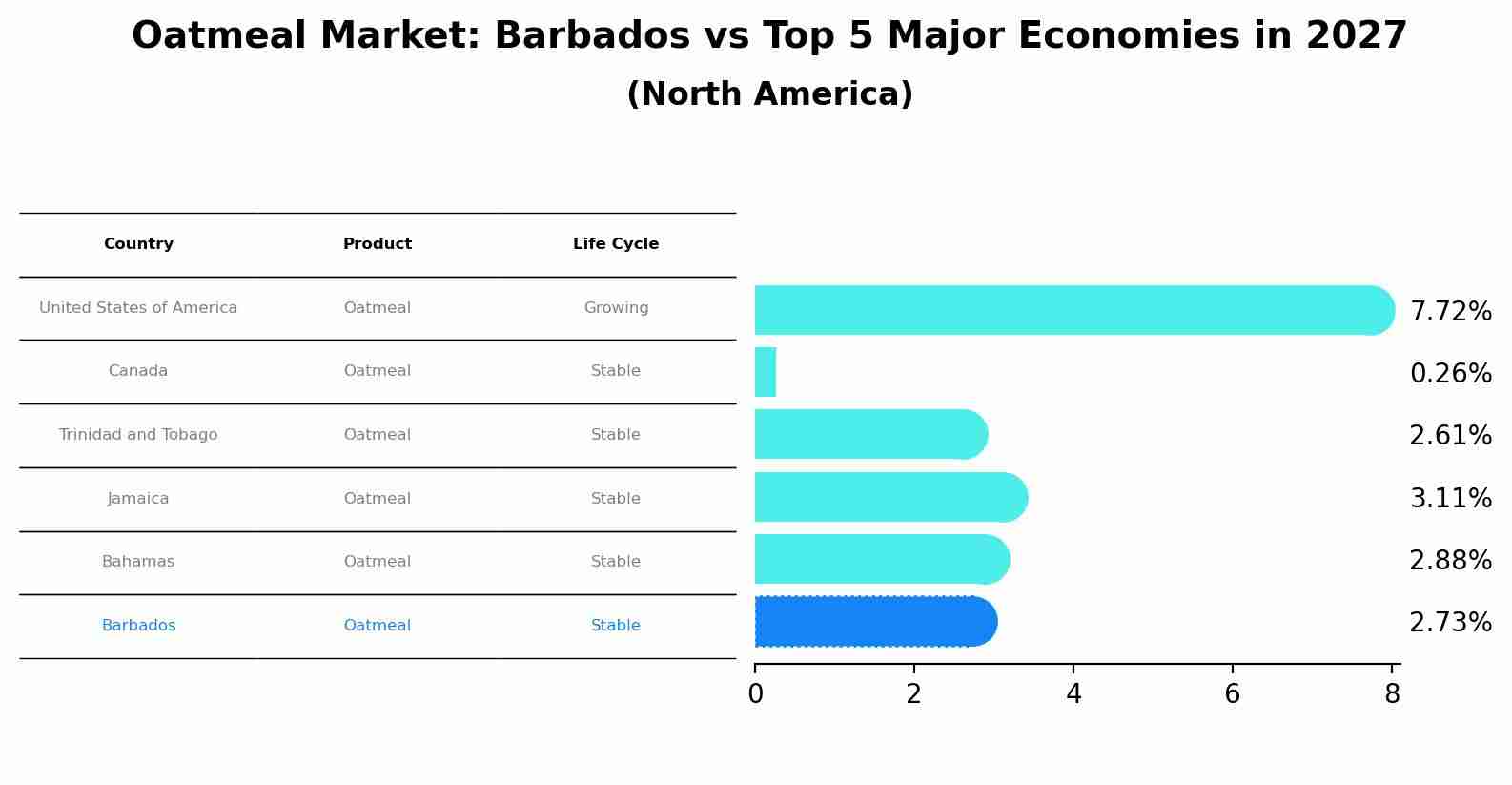 Oatmeal Market: Barbados vs Top 5 Major Economies in 2027
(North America)

| Country | Product | Life Cycle |
|---|---|---|
| United States of America | Oatmeal | Growing |
| Canada | Oatmeal | Stable |
| Trinidad and Tobago | Oatmeal | Stable |
| Jamaica | Oatmeal | Stable |
| Bahamas | Oatmeal | Stable |
| Barbados | Oatmeal | Stable |

7.72%
0.26%
2.61%
3.11%
2.88%
2.73%

0 2 4 6 8